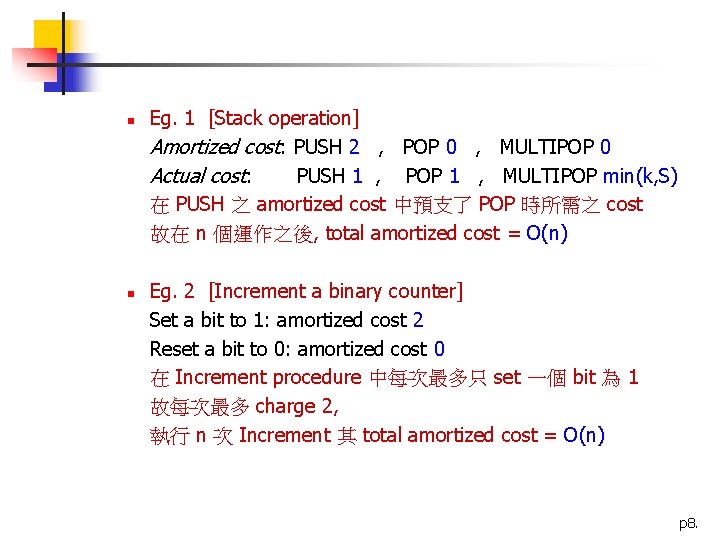 Eg. 1 [Stack operation]
Amortized cost: PUSH 2 , POP 0 , MULTIPOP 0
Actual cost: PUSH 1 , POP 1 , MULTIPOP min(k,S)
在 PUSH 之 amortized cost 中預支了 POP 時所需之 cost
故在 n 個運作之後, total amortized cost = O(n)

Eg. 2 [Increment a binary counter]
Set a bit to 1: amortized cost 2
Reset a bit to 0: amortized cost 0
在 Increment procedure 中每次最多只 set 一個 bit 為 1
故每次最多 charge 2,
執行 n 次 Increment 其 total amortized cost = O(n)

p8.